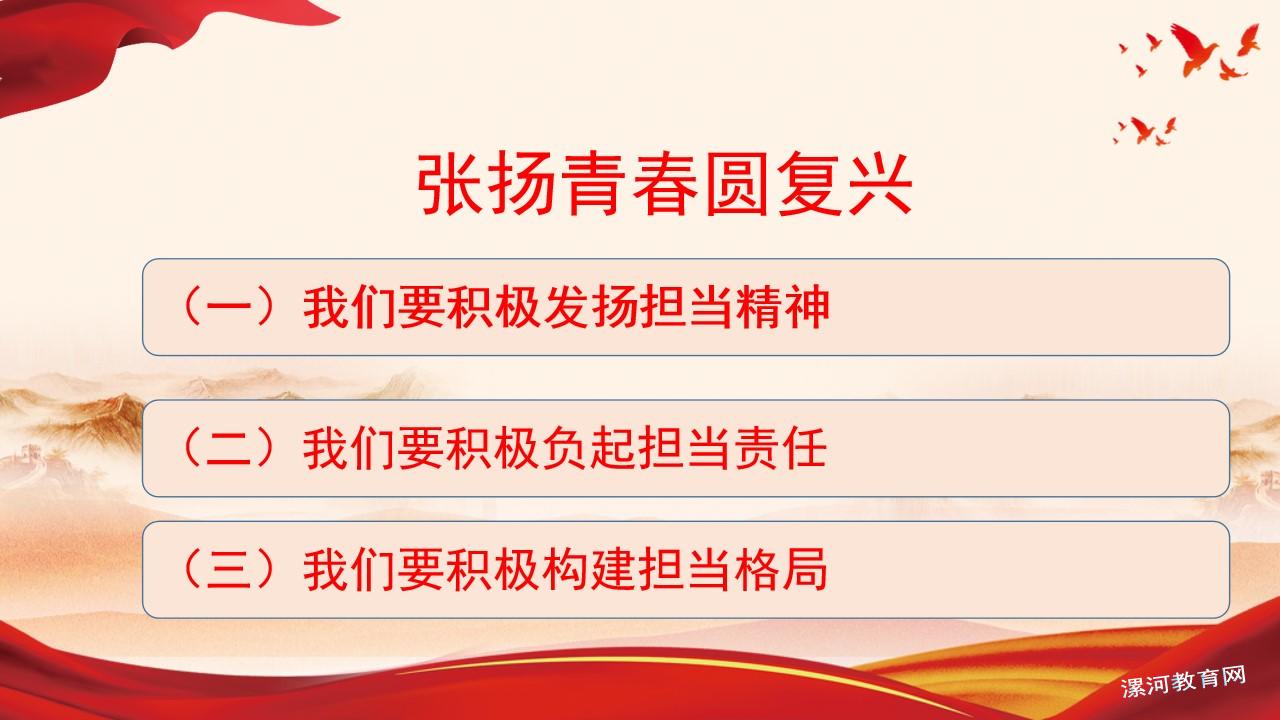 张扬青春圆复兴

（一）我们要积极发扬担当精神

（二）我们要积极负起担当责任

（三）我们要积极构建担当格局

漯河教育网